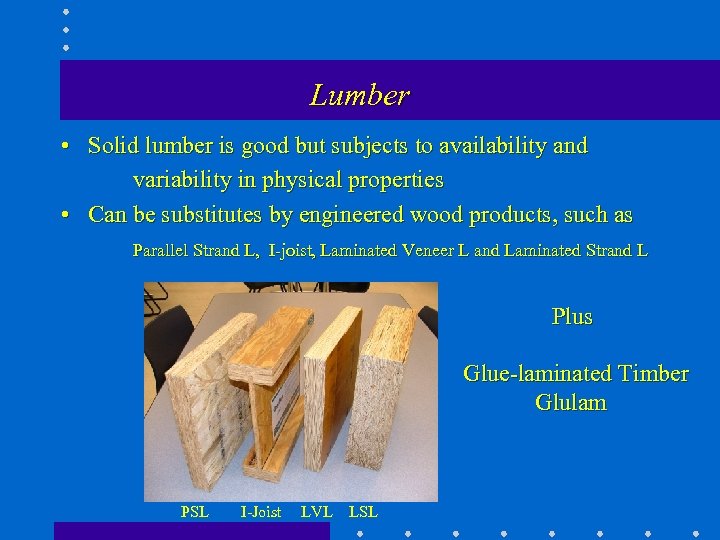 Lumber

• Solid lumber is good but subjects to availability and variability in physical properties
• Can be substitutes by engineered wood products, such as

Parallel Strand L, I-joist, Laminated Veneer L and Laminated Strand L

Plus

Glue-laminated Timber
Glulam

PSL I-Joist LVL LSL